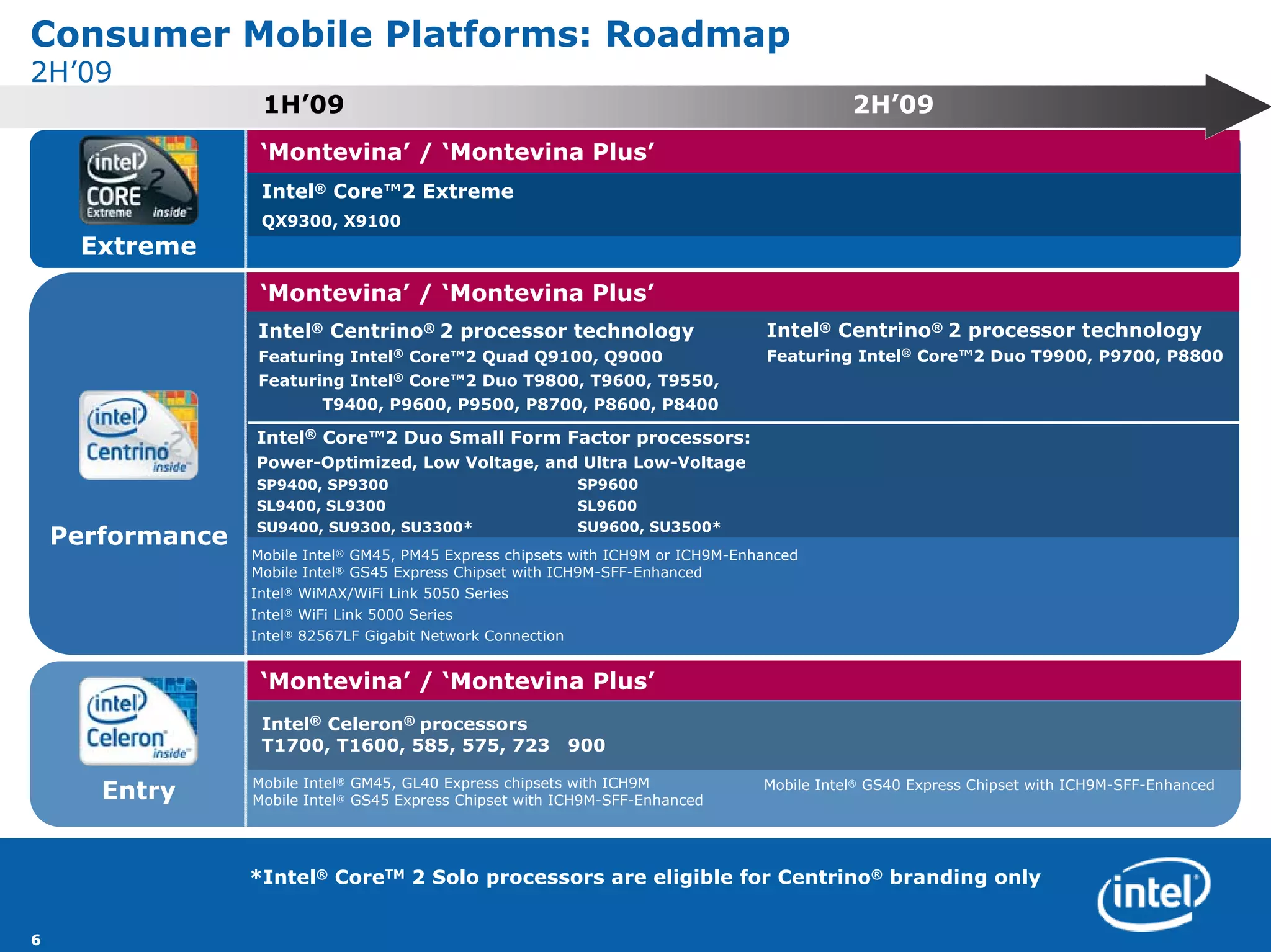 Consumer Mobile Platforms: Roadmap
2H'09

1H'09
2H'09

intel CORE 2 Extreme inside
Extreme

'Montevina' / 'Montevina Plus'
Intel® Core™2 Extreme
QX9300, X9100

intel Centrino 2 inside
Performance

'Montevina' / 'Montevina Plus'
Intel® Centrino® 2 processor technology
Featuring Intel® Core™2 Quad Q9100, Q9000
Featuring Intel® Core™2 Duo T9800, T9600, T9550, T9400, P9600, P9500, P8700, P8600, P8400

Intel® Centrino® 2 processor technology
Featuring Intel® Core™2 Duo T9900, P9700, P8800

Intel® Core™2 Duo Small Form Factor processors:
Power-Optimized, Low Voltage, and Ultra Low-Voltage
SP9400, SP9300
SL9400, SL9300
SU9400, SU9300, SU3300*

SP9600
SL9600
SU9600, SU3500*

Mobile Intel® GM45, PM45 Express chipsets with ICH9M or ICH9M-Enhanced
Mobile Intel® GS45 Express Chipset with ICH9M-SFF-Enhanced
Intel® WiMAX/WiFi Link 5050 Series
Intel® WiFi Link 5000 Series
Intel® 82567LF Gigabit Network Connection

intel Celeron inside
Entry

'Montevina' / 'Montevina Plus'
Intel® Celeron® processors
T1700, T1600, 585, 575, 723 900

Mobile Intel® GM45, GL40 Express chipsets with ICH9M
Mobile Intel® GS45 Express Chipset with ICH9M-SFF-Enhanced

Mobile Intel® GS40 Express Chipset with ICH9M-SFF-Enhanced

*Intel® Core™ 2 Solo processors are eligible for Centrino® branding only

intel

6